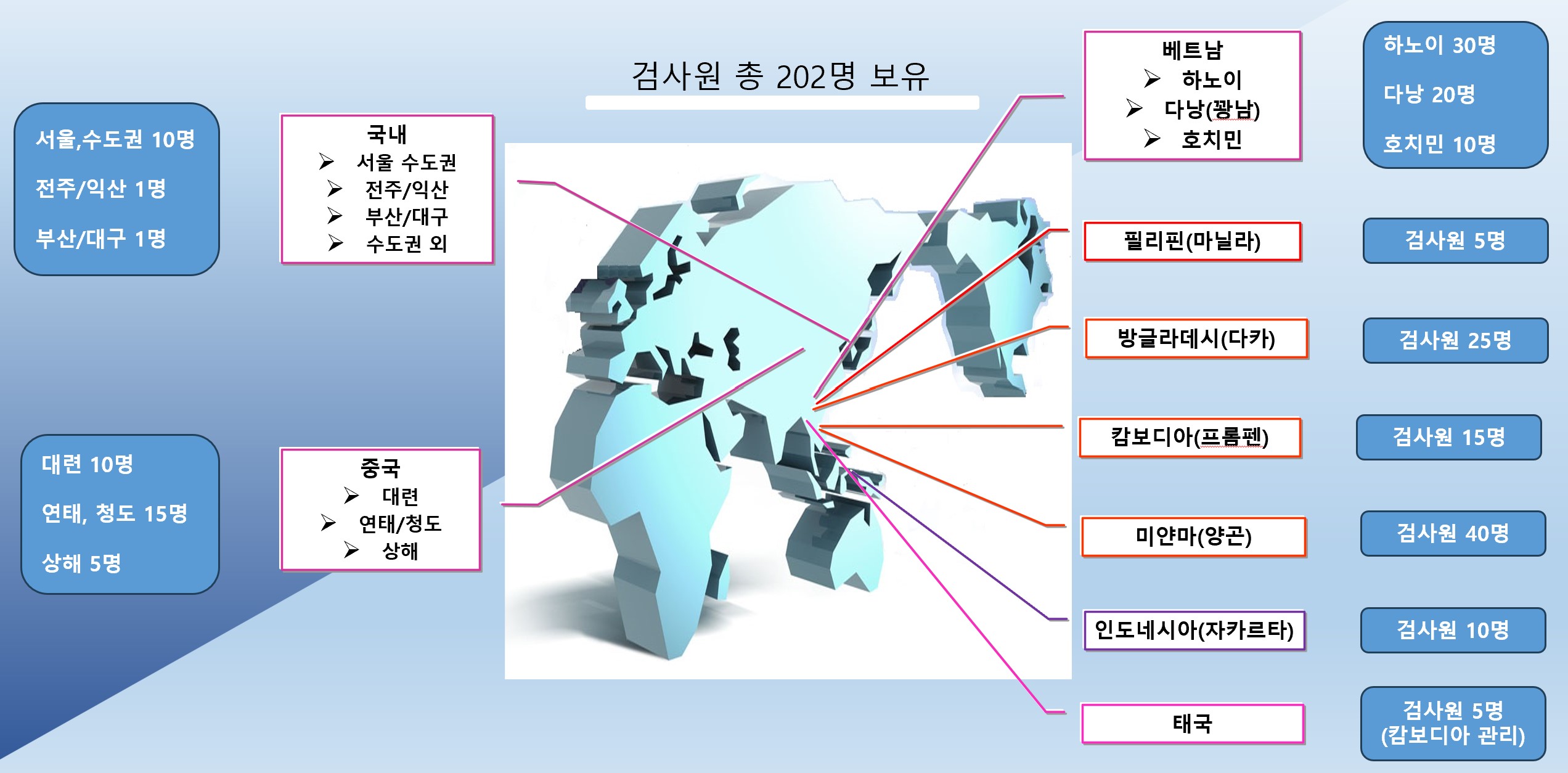 검사원 총 202명 보유

서울,수도권 10명

전주/익산 1명

부산/대구 1명

국내
➢ 서울 수도권
➢ 전주/익산
➢ 부산/대구
➢ 수도권 외

대련 10명

연태, 청도 15명

상해 5명

중국
➢ 대련
➢ 연태/청도
➢ 상해

베트남
➢ 하노이
➢ 다낭(꽝남)
➢ 호치민

하노이 30명

다낭 20명

호치민 10명

필리핀(마닐라)

검사원 5명

방글라데시(다카)

검사원 25명

캄보디아(프롬펜)

검사원 15명

미얀마(양곤)

검사원 40명

인도네시아(자카르타)

검사원 10명

태국

검사원 5명
(캄보디아 관리)